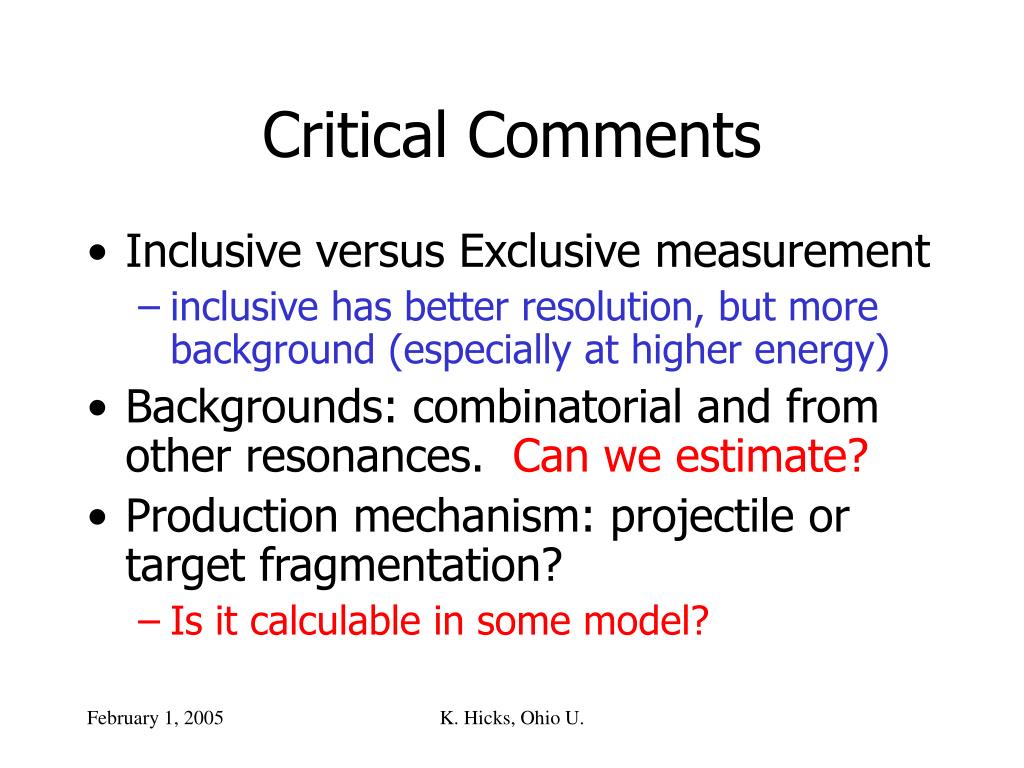 Critical Comments

• Inclusive versus Exclusive measurement
  – inclusive has better resolution, but more background (especially at higher energy)
• Backgrounds: combinatorial and from other resonances. Can we estimate?
• Production mechanism: projectile or target fragmentation?
  – Is it calculable in some model?

February 1, 2005

K. Hicks, Ohio U.